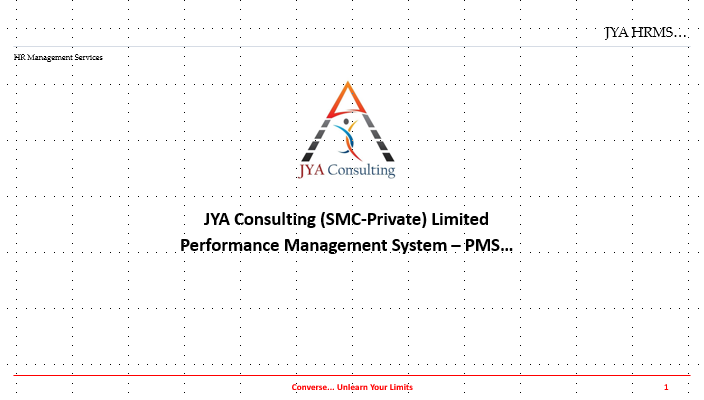 JYA HRMS…

HR Management Services

JYA Consulting

JYA Consulting (SMC-Private) Limited
Performance Management System – PMS…

Converse… Unlearn Your Limits

1